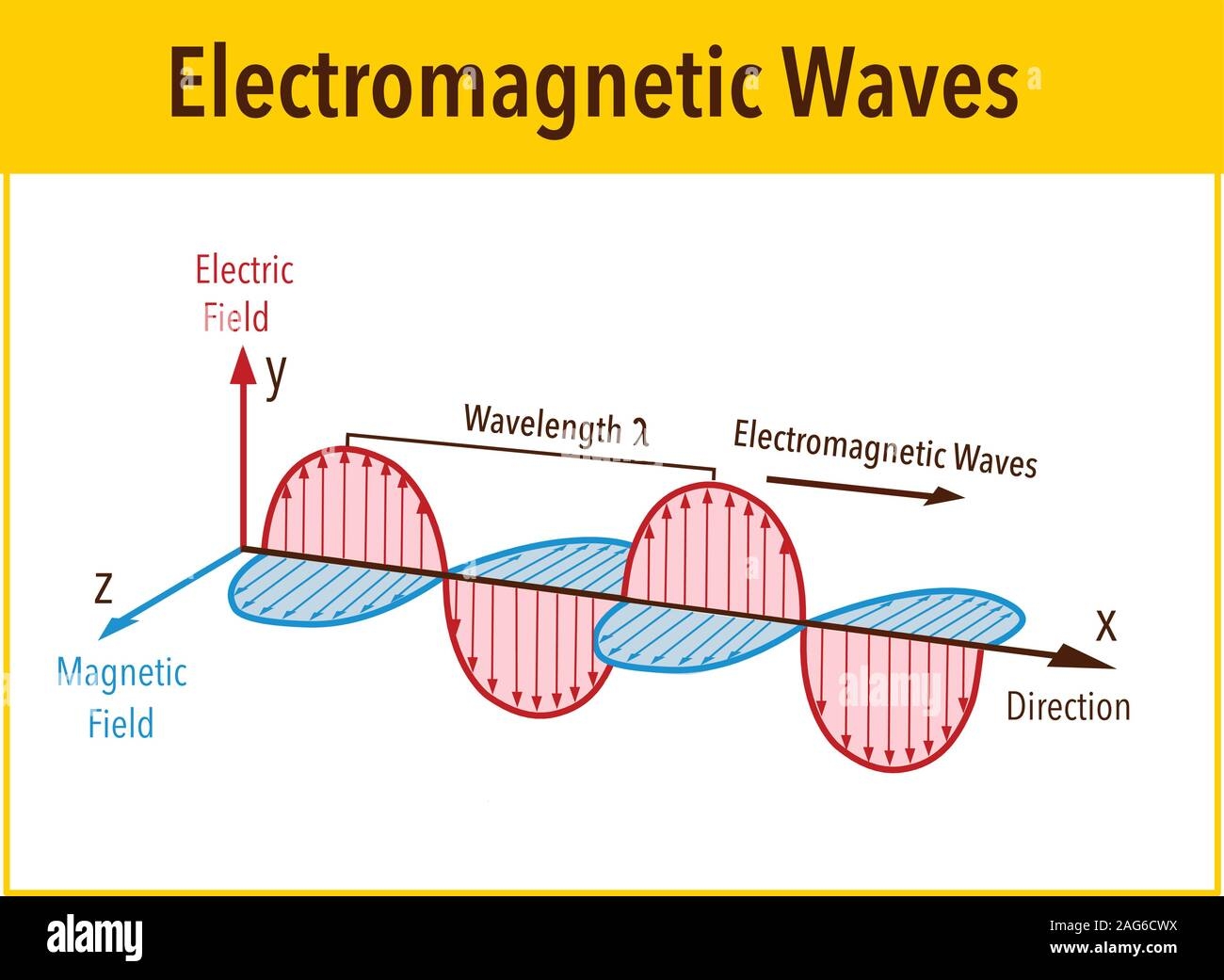 Electromagnetic Waves

Electric Field

y

Wavelength $\lambda$

Electromagnetic Waves

z

Magnetic Field

x

Direction

alamy

alamy

Image ID: 2AG6CWX
www.alamy.com